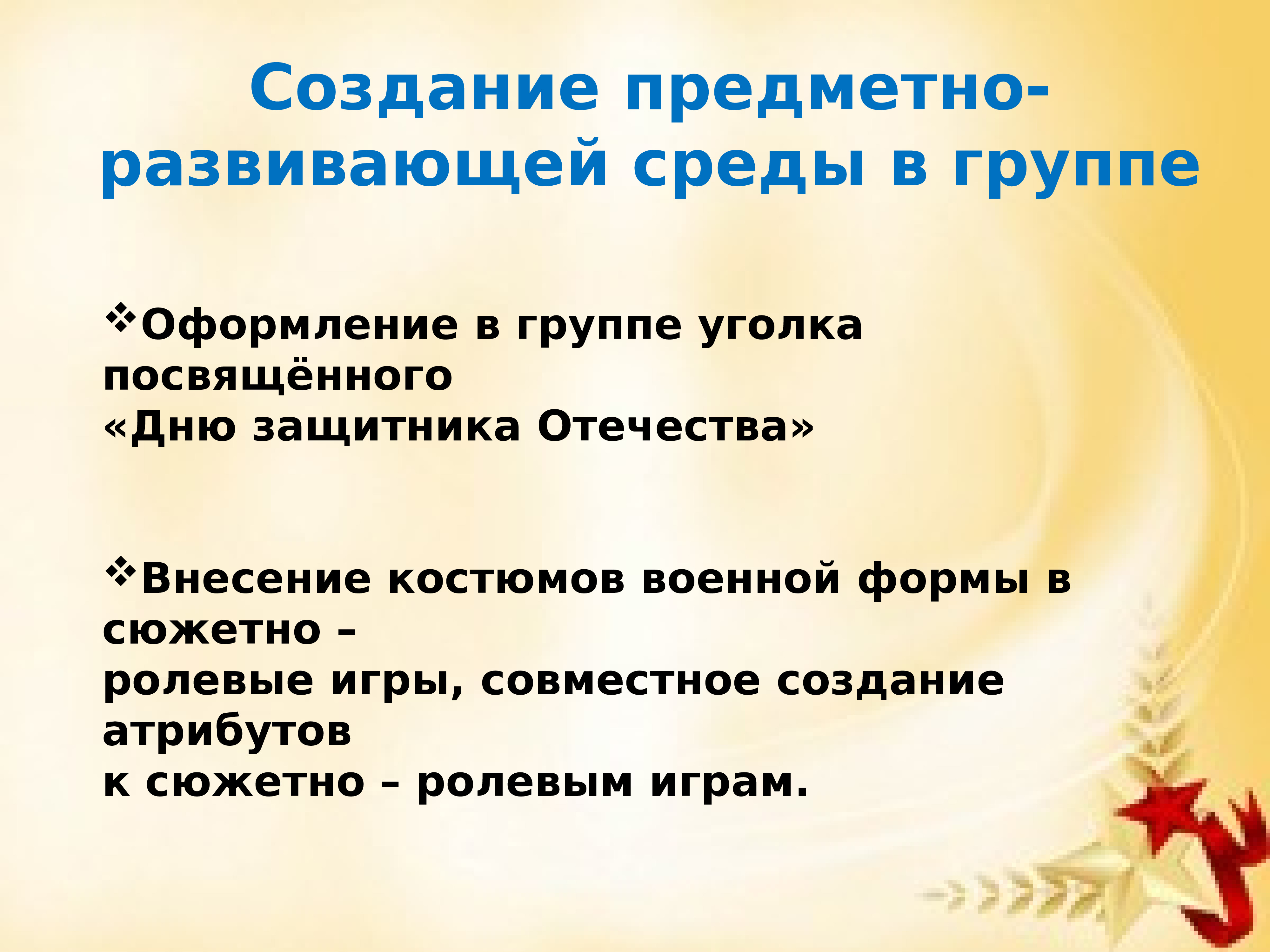 Создание предметно-развивающей среды в группе

❖Оформление в группе уголка посвящённого «Дню защитника Отечества»

❖Внесение костюмов военной формы в сюжетно – ролевые игры, совместное создание атрибутов к сюжетно – ролевым играм.